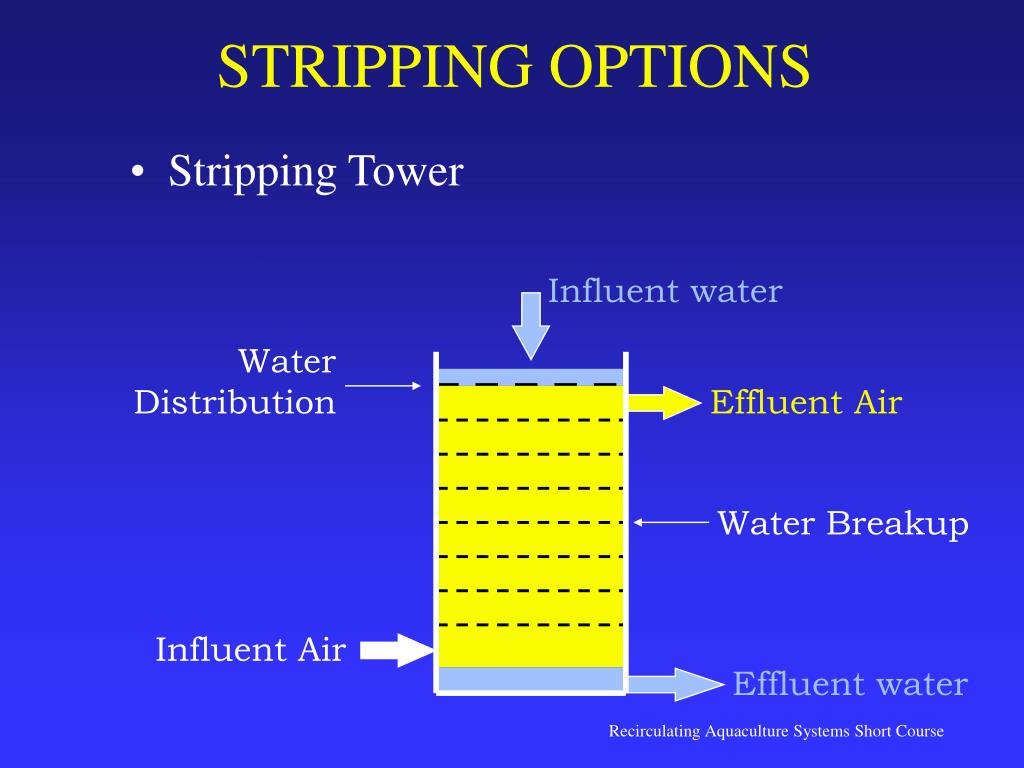 STRIPPING OPTIONS

• Stripping Tower

Influent water

Water Distribution

Effluent Air

Water Breakup

Influent Air

Effluent water

Recirculating Aquaculture Systems Short Course